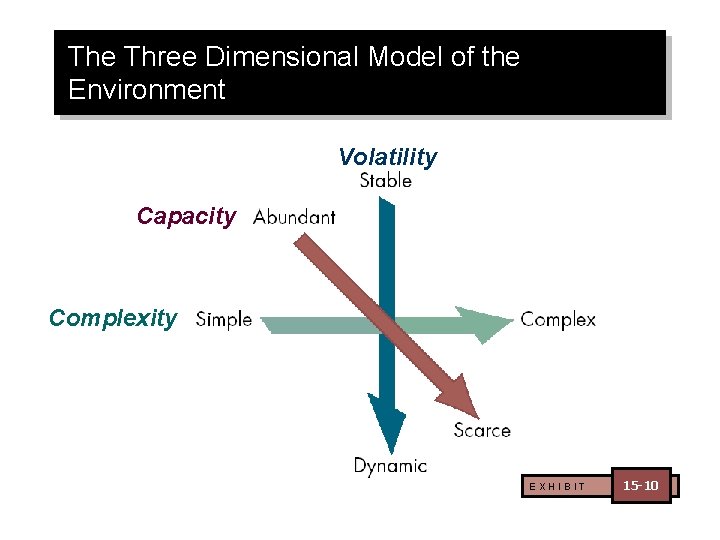 The Three Dimensional Model of the Environment

Volatility
Stable

Capacity Abundant

Complexity Simple

Complex

Scarce

Dynamic

EXHIBIT 15-10